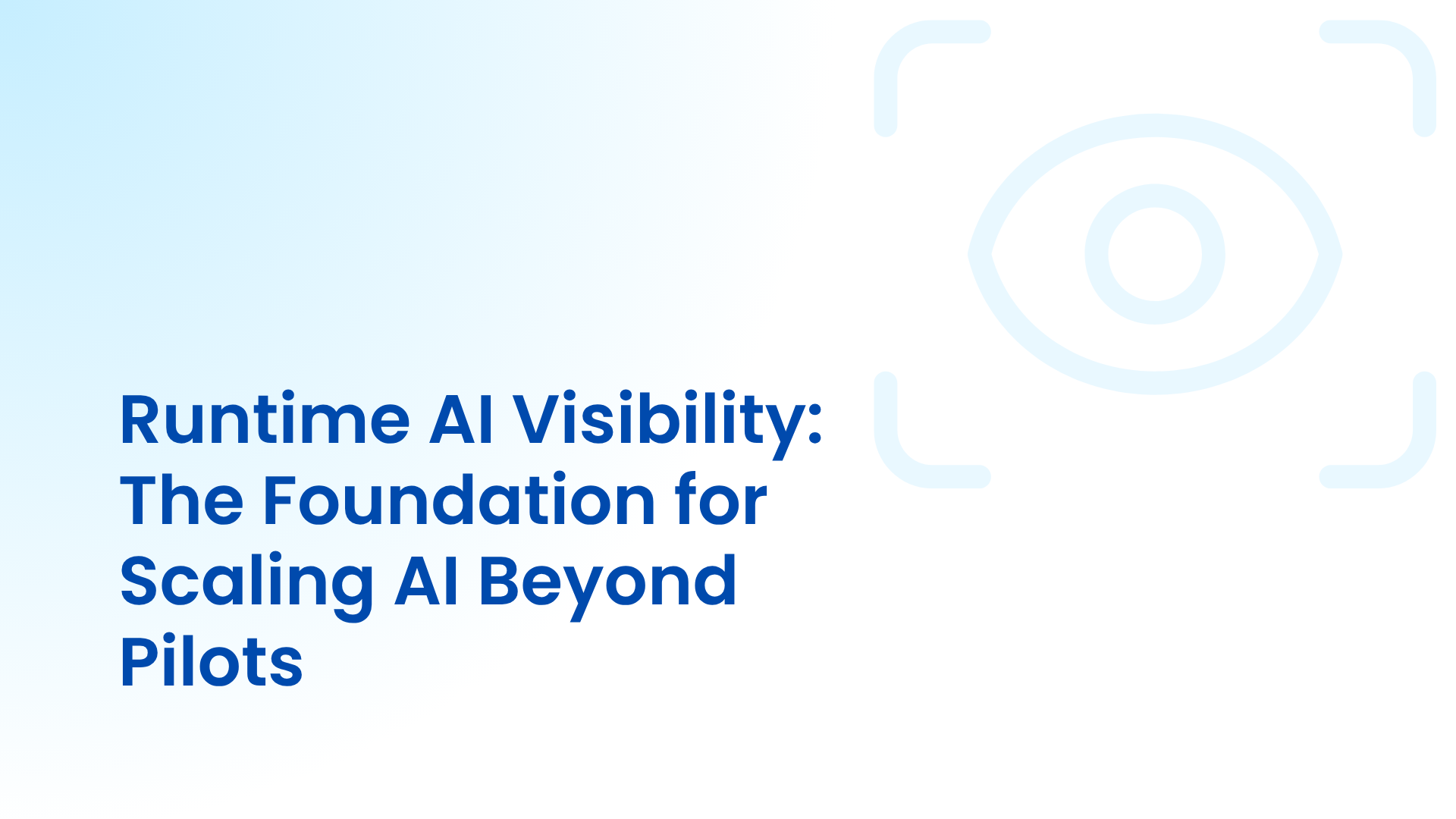 Runtime AI Visibility: The Foundation for Scaling AI Beyond Pilots